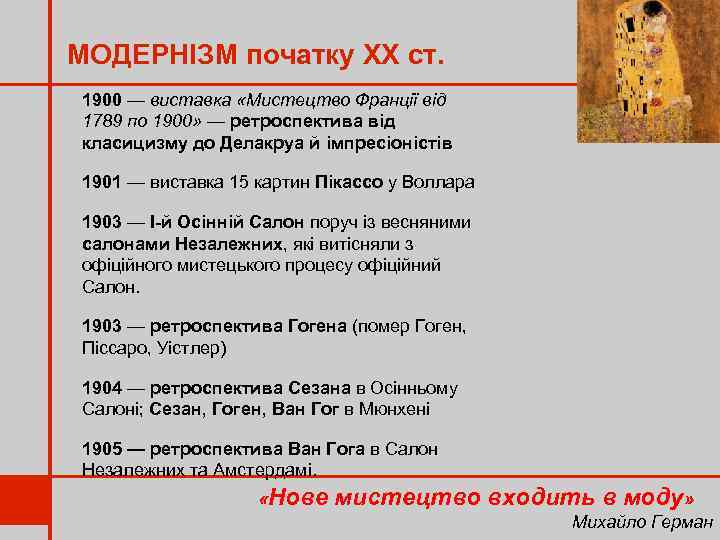 МОДЕРНІЗМ початку XX ст.

1900 — виставка «Мистецтво Франції від 1789 по 1900» — ретроспектива від класицизму до Делакруа й імпресіоністів

1901 — виставка 15 картин Пікассо у Воллара

1903 — І-й Осінній Салон поруч із весняними салонами Незалежних, які витісняли з офіційного мистецького процесу офіційний Салон.

1903 — ретроспектива Гогена (помер Гоген, Піссаро, Уістлер)

1904 — ретроспектива Сезана в Осінньому Салоні; Сезан, Гоген, Ван Гог в Мюнхені

1905 — ретроспектива Ван Гога в Салон Незалежних та Амстердамі.

«Нове мистецтво входить в моду»
Михайло Герман